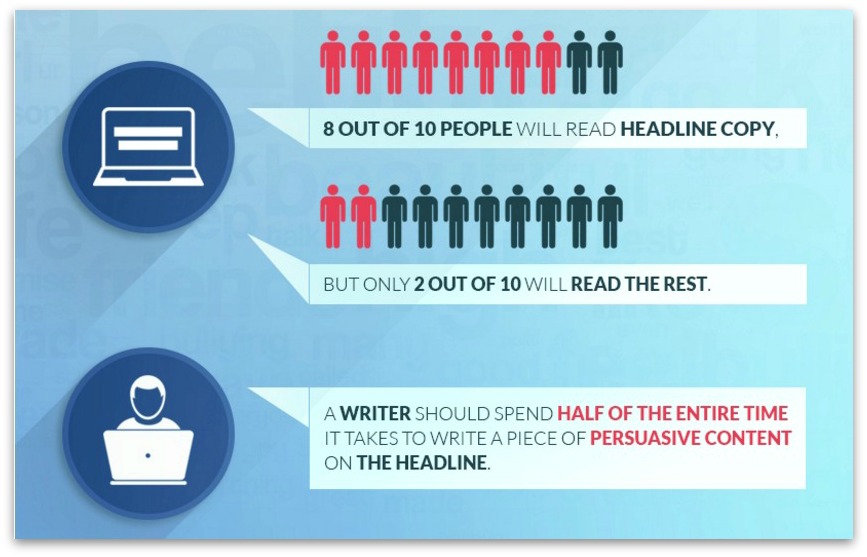 8 OUT OF 10 PEOPLE WILL READ HEADLINE COPY,

BUT ONLY 2 OUT OF 10 WILL READ THE REST.

A WRITER SHOULD SPEND HALF OF THE ENTIRE TIME IT TAKES TO WRITE A PIECE OF PERSUASIVE CONTENT ON THE HEADLINE.